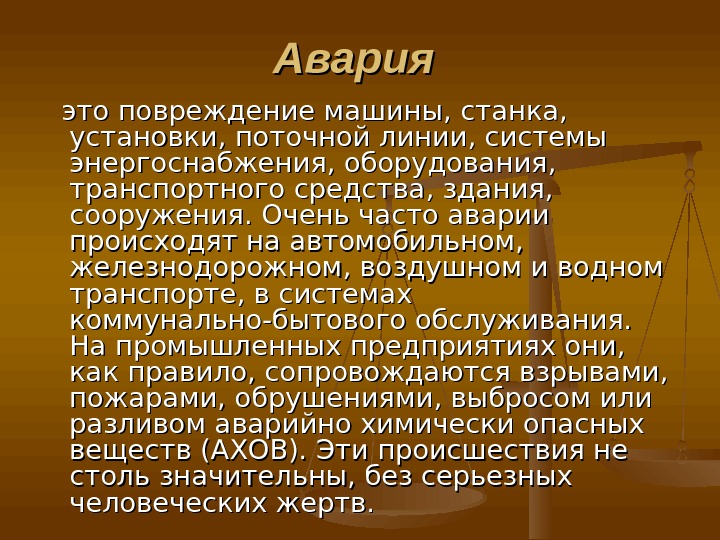 Авария

это повреждение машины, станка, установки, поточной линии, системы энергоснабжения, оборудования, транспортного средства, здания, сооружения. Очень часто аварии происходят на автомобильном, железнодорожном, воздушном и водном транспорте, в системах коммунально-бытового обслуживания. На промышленных предприятиях они, как правило, сопровождаются взрывами, пожарами, обрушениями, выбросом или разливом аварийно химически опасных веществ (АХОВ). Эти происшествия не столь значительны, без серьезных человеческих жертв.